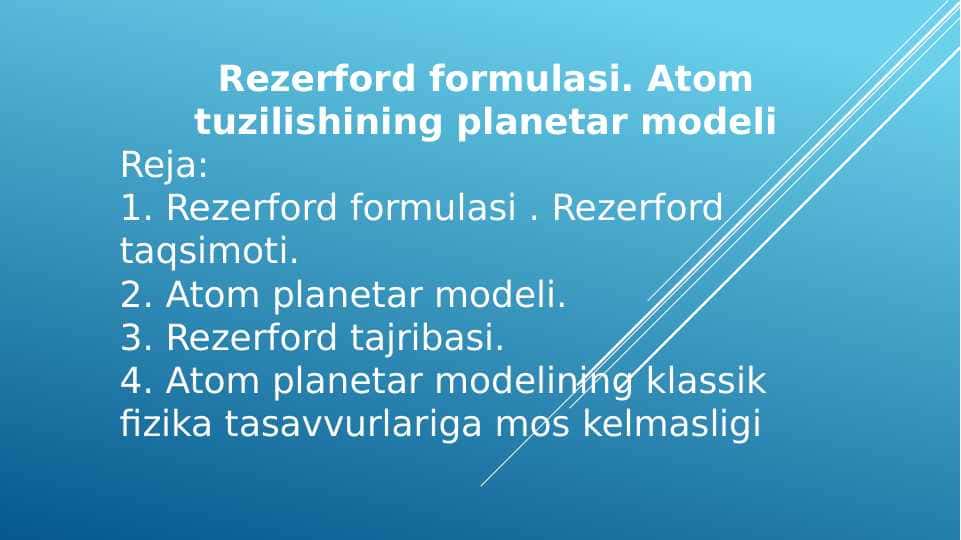 Rezerford formulasi. Atom tuzilishining planetar modeli

Reja:
1. Rezerford formulasi . Rezerford taqsimoti.
2. Atom planetar modeli.
3. Rezerford tajribasi.
4. Atom planetar modelining klassik fizika tasavvurlariga mos kelmasligi